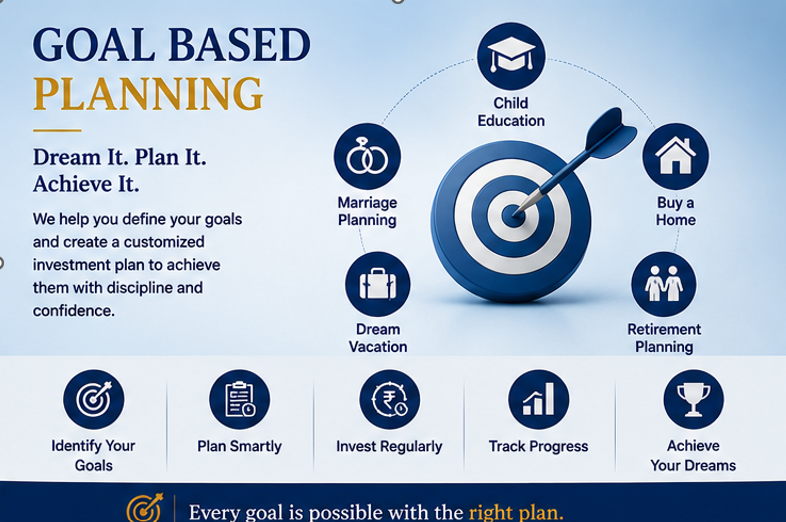 GOAL BASED PLANNING

Dream It. Plan It. Achieve It.

We help you define your goals and create a customized investment plan to achieve them with discipline and confidence.

Child Education

Marriage Planning

Buy a Home

Dream Vacation

Retirement Planning

Identify Your Goals

Plan Smartly

Invest Regularly

Track Progress

Achieve Your Dreams

Every goal is possible with the right plan.